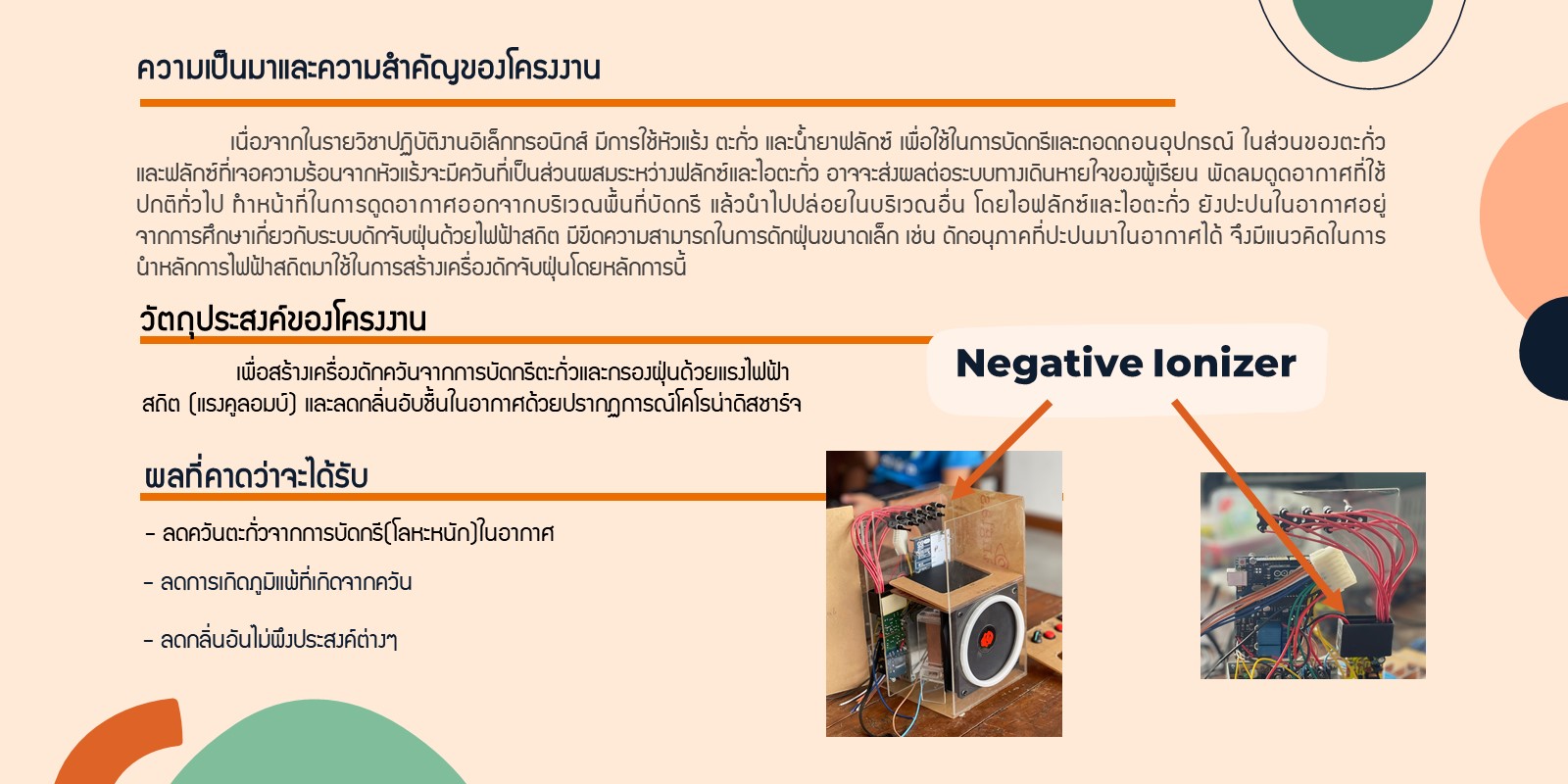 ความเป็นมาและความสำคัญของโครงงาน

เนื่องจากในรายวิชาปฏิบัติงานอิเล็กทรอนิกส์ มีการใช้หัวแร้ง ตะกั่ว และน้ำยาฟลักซ์ เพื่อใช้ในการบัดกรีและถอดถอนอุปกรณ์ ในส่วนของตะกั่วและฟลักซ์ที่เจอความร้อนจากหัวแร้งจะมีควันที่เป็นส่วนผสมระหว่างฟลักซ์และไอตะกั่ว อาจจะส่งผลต่อระบบทางเดินหายใจของผู้เรียน พัดลมดูดอากาศที่ใช้ปกติทั่วไป ทำหน้าที่ในการดูดอากาศออกจากบริเวณพื้นที่บัดกรี แล้วนำไปปล่อยในบริเวณอื่น โดยไอฟลักซ์และไอตะกั่ว ยังปะปนในอากาศอยู่ จากการศึกษาเกี่ยวกับระบบดักจับฝุ่นด้วยไฟฟ้าสถิต มีขีดความสามารถในการดักฝุ่นขนาดเล็ก เช่น ดักอนุภาคที่ปะปนมาในอากาศได้ จึงมีแนวคิดในการนำหลักการไฟฟ้าสถิตมาใช้ในการสร้างเครื่องดักจับฝุ่นโดยหลักการนี้

วัตถุประสงค์ของโครงงาน

เพื่อสร้างเครื่องดักควันจากการบัดกรีตะกั่วและกรองฝุ่นด้วยแรงไฟฟ้าสถิต (แรงคูลอมบ์) และลดกลิ่นอับชื้นในอากาศด้วยปรากฏการณ์โคโรน่าดิสชาร์จ

Negative Ionizer

ผลที่คาดว่าจะได้รับ

- ลดควันตะกั่วจากการบัดกรี(โลหะหนัก)ในอากาศ

- ลดการเกิดภูมิแพ้ที่เกิดจากควัน

- ลดกลิ่นอันไม่พึงประสงค์ต่างๆ